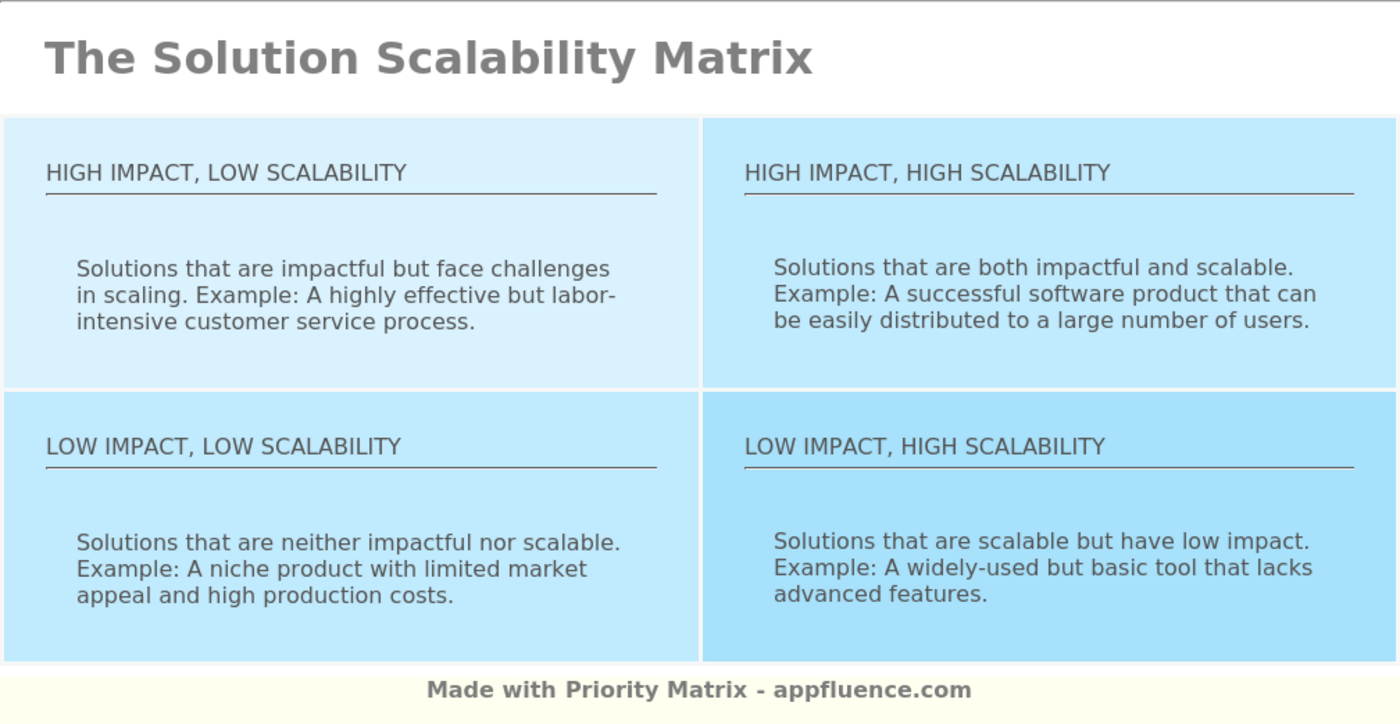 The Solution Scalability Matrix

HIGH IMPACT, LOW SCALABILITY

Solutions that are impactful but face challenges in scaling. Example: A highly effective but labor-intensive customer service process.

HIGH IMPACT, HIGH SCALABILITY

Solutions that are both impactful and scalable. Example: A successful software product that can be easily distributed to a large number of users.

LOW IMPACT, LOW SCALABILITY

Solutions that are neither impactful nor scalable. Example: A niche product with limited market appeal and high production costs.

LOW IMPACT, HIGH SCALABILITY

Solutions that are scalable but have low impact. Example: A widely-used but basic tool that lacks advanced features.

Made with Priority Matrix - appfluence.com